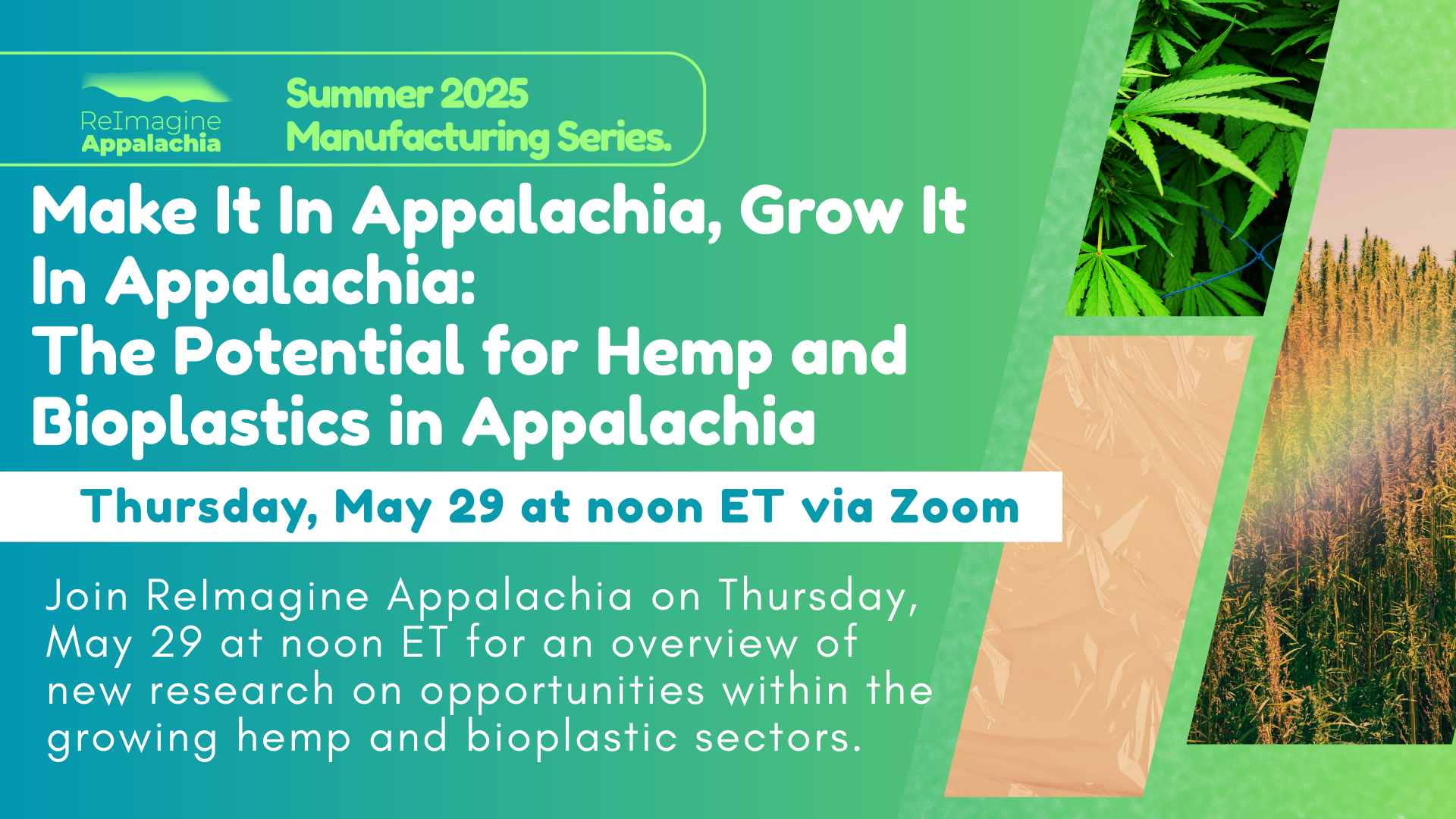 ReImagine Appalachia

Summer 2025 Manufacturing Series.

Make It In Appalachia, Grow It In Appalachia: The Potential for Hemp and Bioplastics in Appalachia

Thursday, May 29 at noon ET via Zoom

Join ReImagine Appalachia on Thursday, May 29 at noon ET for an overview of new research on opportunities within the growing hemp and bioplastic sectors.